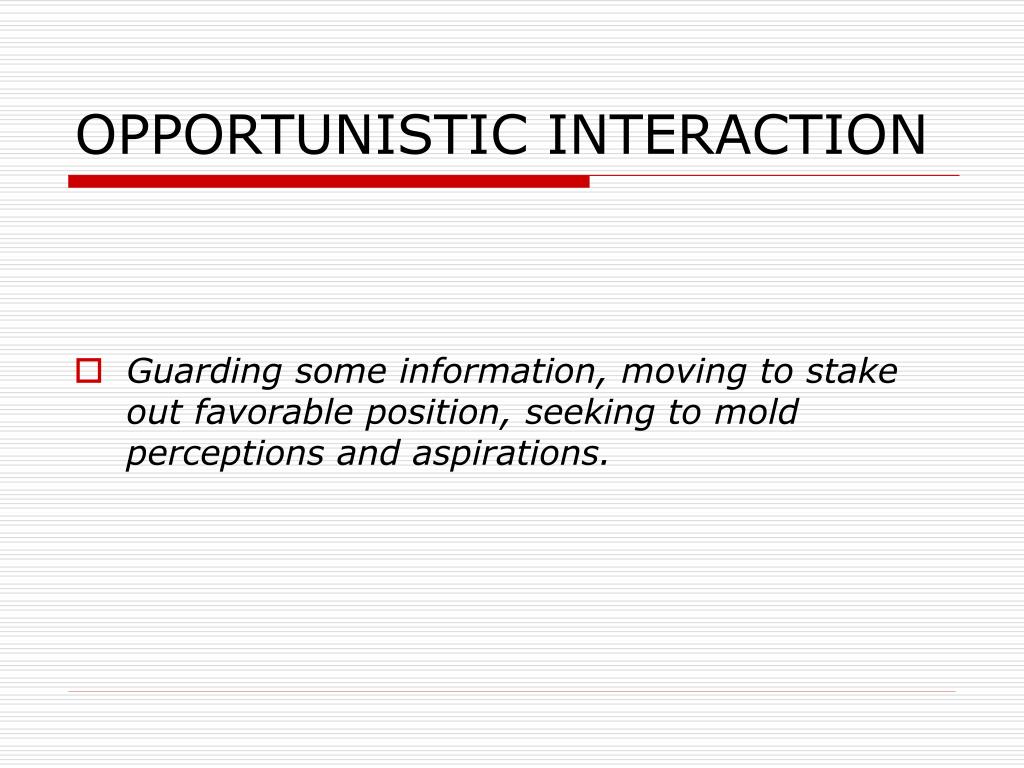 OPPORTUNISTIC INTERACTION

Guarding some information, moving to stake out favorable position, seeking to mold perceptions and aspirations.